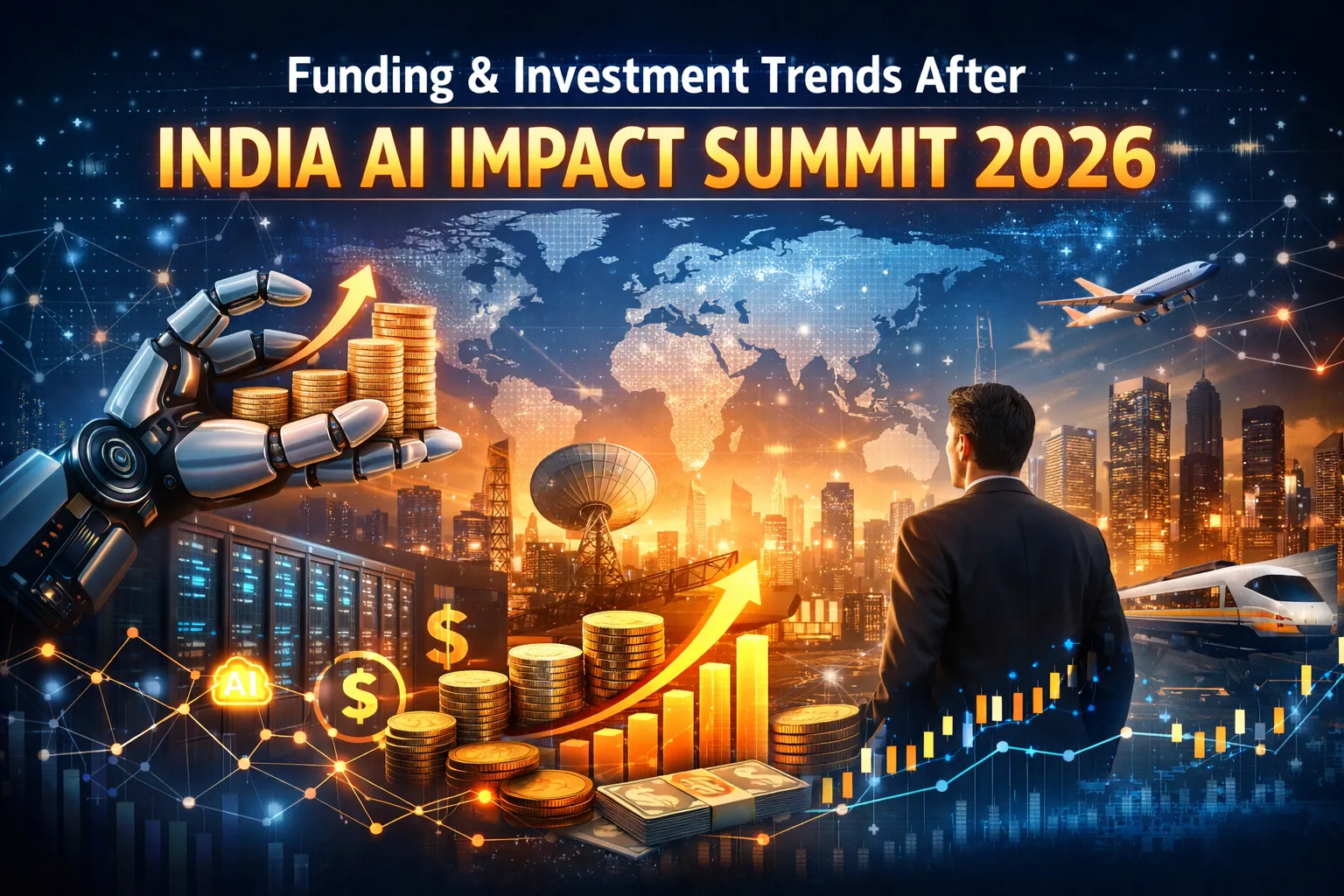 Funding & Investment Trends After

INDIA AI IMPACT SUMMIT 2026

AI

$

$